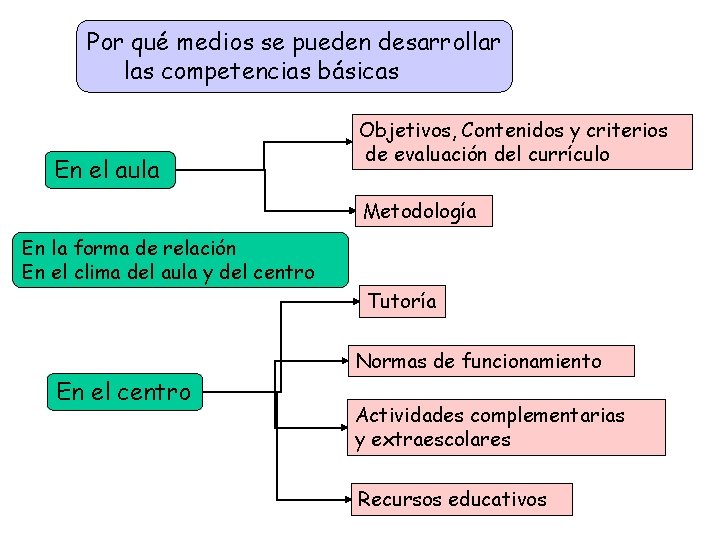 Por qué medios se pueden desarrollar las competencias básicas

En el aula

Objetivos, Contenidos y criterios de evaluación del currículo

Metodología

En la forma de relación
En el clima del aula y del centro

En el centro

Tutoría

Normas de funcionamiento

Actividades complementarias y extraescolares

Recursos educativos